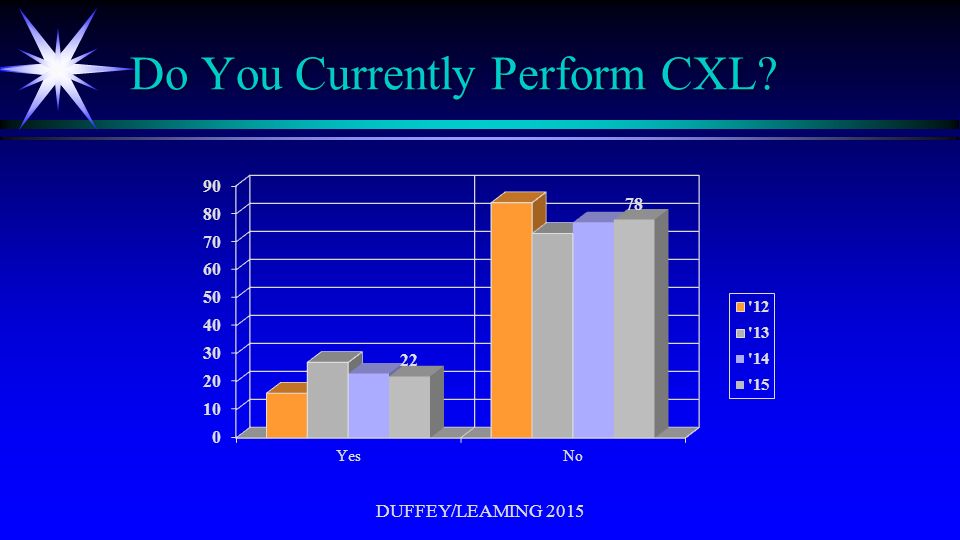 Do You Currently Perform CXL?

90
80
70
60
50
40
30
20
10
0

22
78

Yes
No

'12
'13
'14
'15

DUFFEY/LEAMING 2015